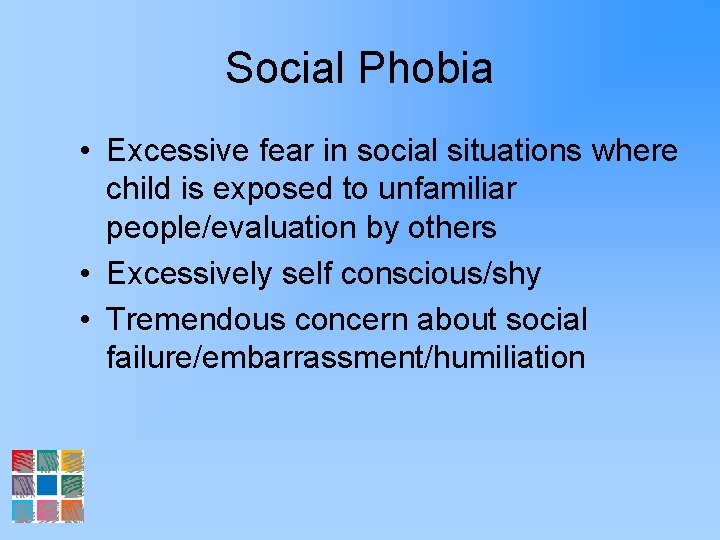 Social Phobia

• Excessive fear in social situations where child is exposed to unfamiliar people/evaluation by others
• Excessively self conscious/shy
• Tremendous concern about social failure/embarrassment/humiliation